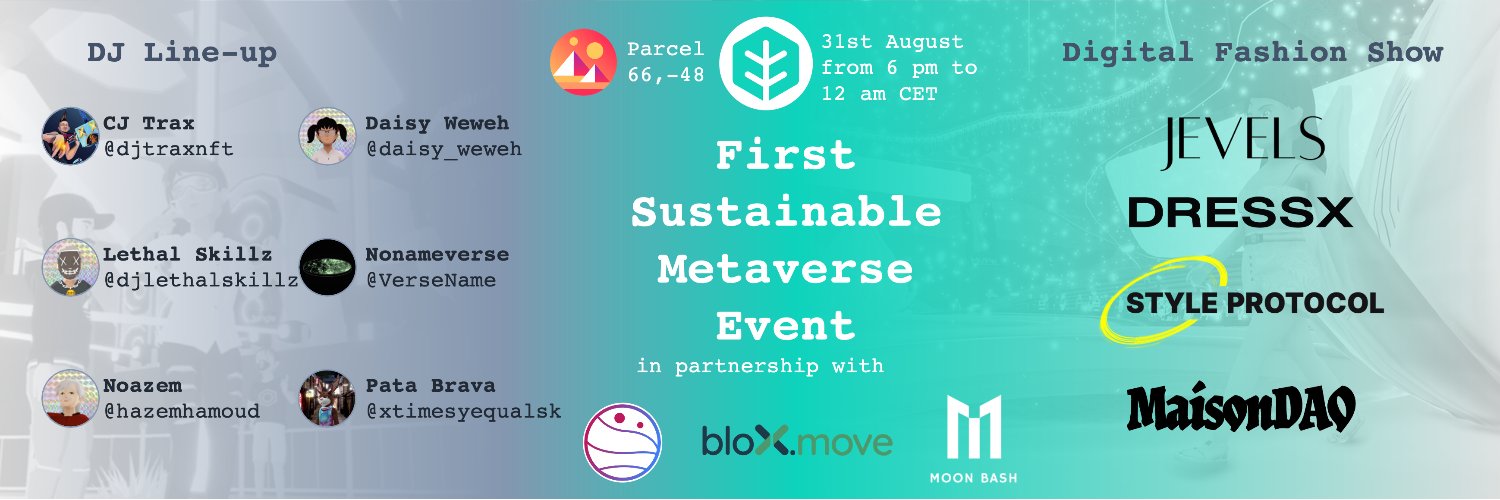 DJ Line-up

CJ Trax
@djtraxnft

Daisy Weweh
@daisy_weweh

Lethal Skillz
@djlethalskillz

Nonameverse
@VerseName

Noazem
@hazemhamoud

Pata Brava
@xtimesyequalsk

Parcel
66,-48

31st August
from 6 pm to
12 am CET

First
Sustainable
Metaverse
Event

in partnership with

bloX.move

MOON BASH

Digital Fashion Show

JEVELS

DRESSX

STYLE PROTOCOL

MaisonDAO